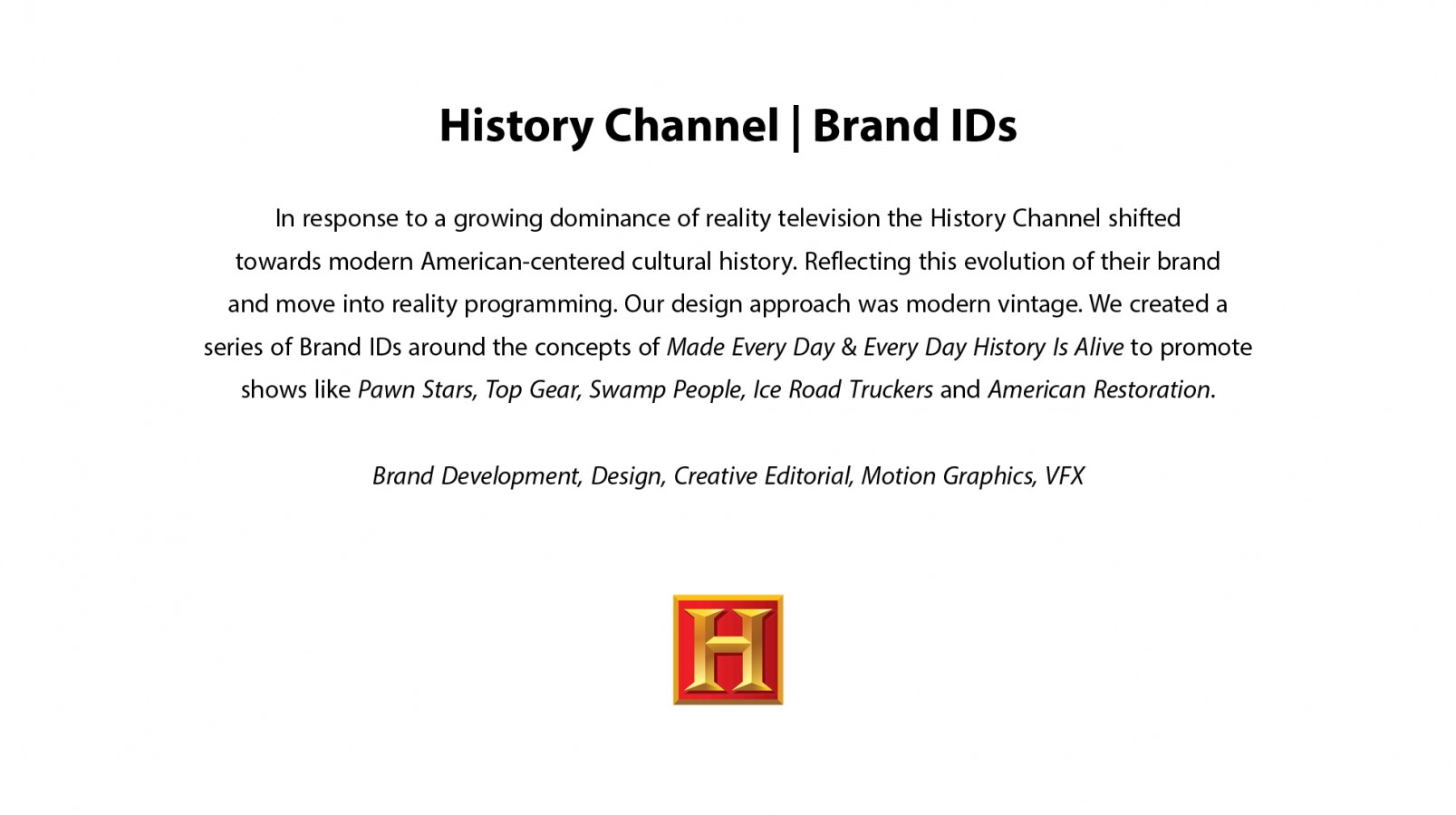 History Channel | Brand IDs

In response to a growing dominance of reality television the History Channel shifted towards modern American-centered cultural history. Reflecting this evolution of their brand and move into reality programming. Our design approach was modern vintage. We created a series of Brand IDs around the concepts of Made Every Day & Every Day History Is Alive to promote shows like Pawn Stars, Top Gear, Swamp People, Ice Road Truckers and American Restoration.

Brand Development, Design, Creative Editorial, Motion Graphics, VFX

H